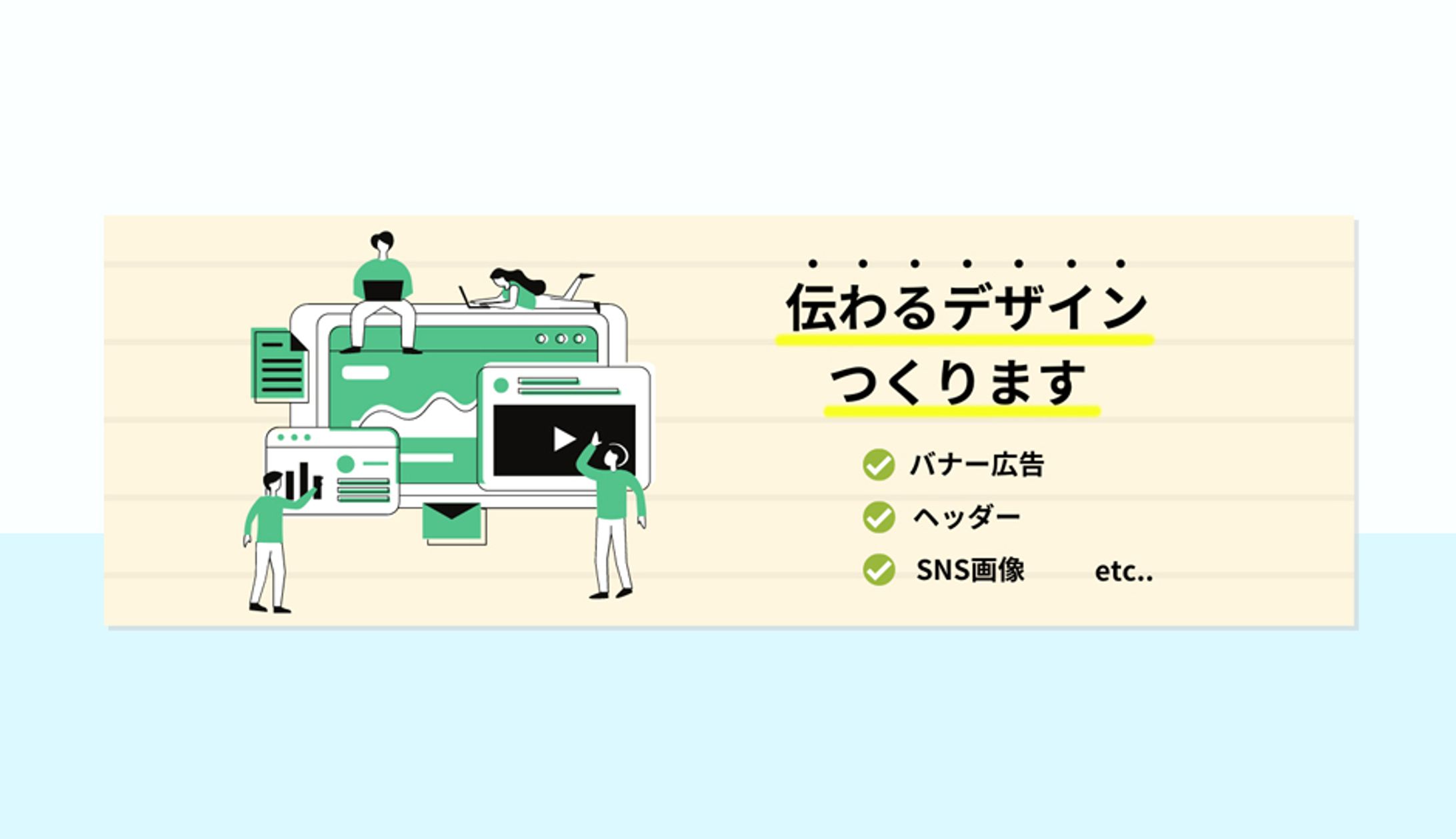 伝わるデザイン
つくります

バナー広告
ヘッダー
SNS画像 etc..